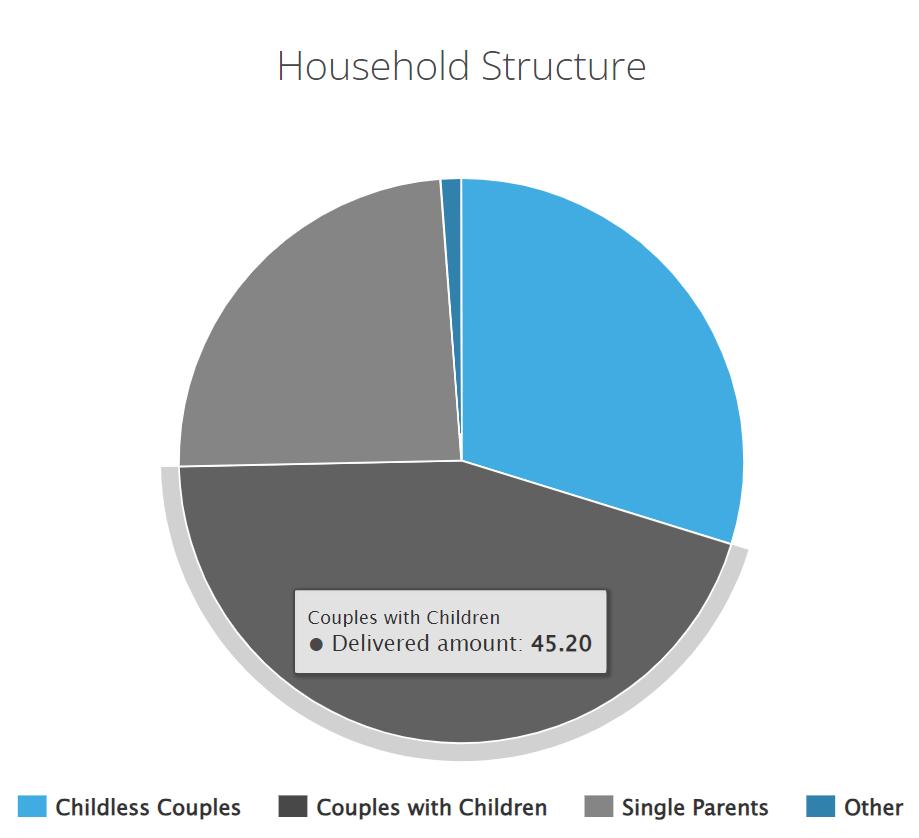 Household Structure

Couples with Children
● Delivered amount: 45.20

Childless Couples
Couples with Children
Single Parents
Other